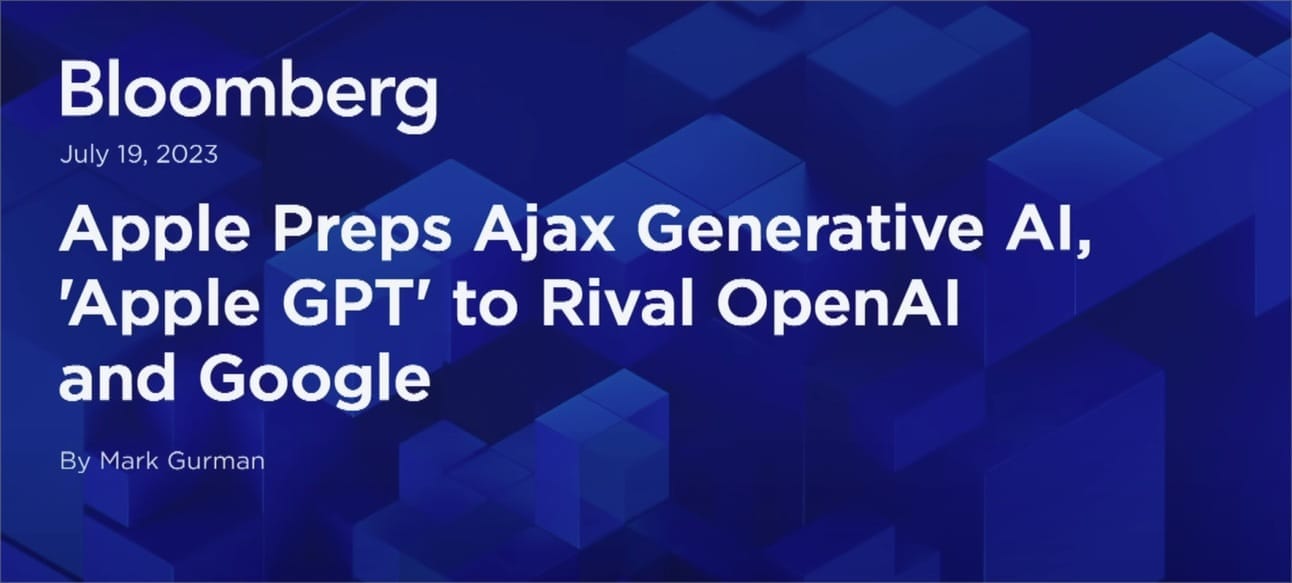 Bloomberg

July 19, 2023

Apple Preps Ajax Generative AI, 'Apple GPT' to Rival OpenAI and Google

By Mark Gurman